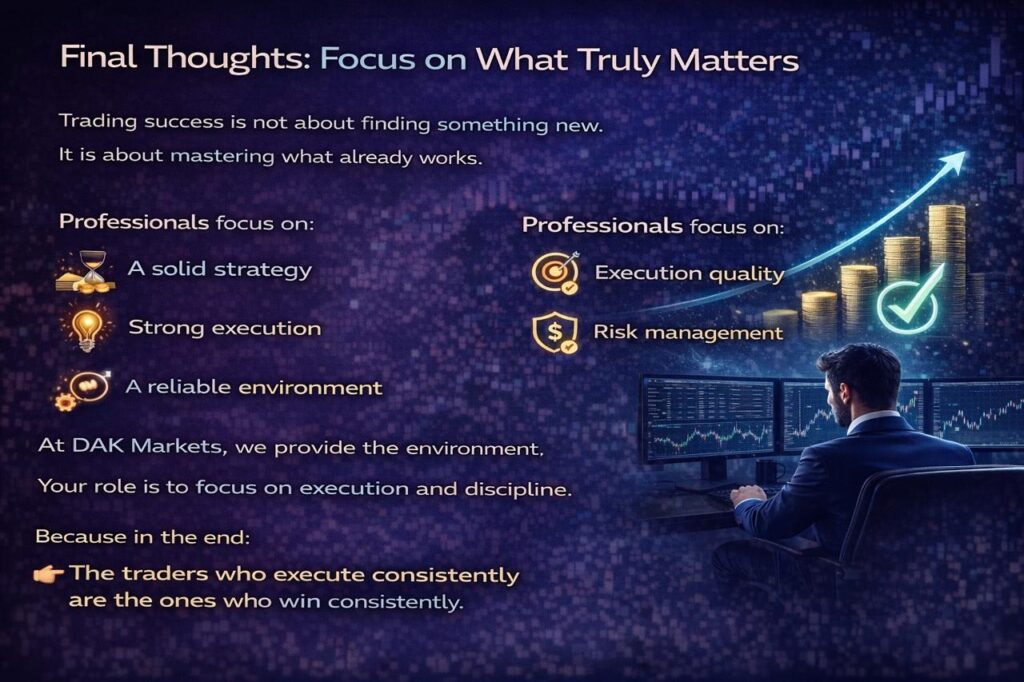 Final Thoughts: Focus on What Truly Matters

Trading success is not about finding something new.
It is about mastering what already works.

Professionals focus on:

A solid strategy

Strong execution

A reliable environment

Professionals focus on:

Execution quality

Risk management

At DAK Markets, we provide the environment,

Your role is to focus on execution and discipline.

Because in the end:

👉 The traders who execute consistently are the ones who win consistently.